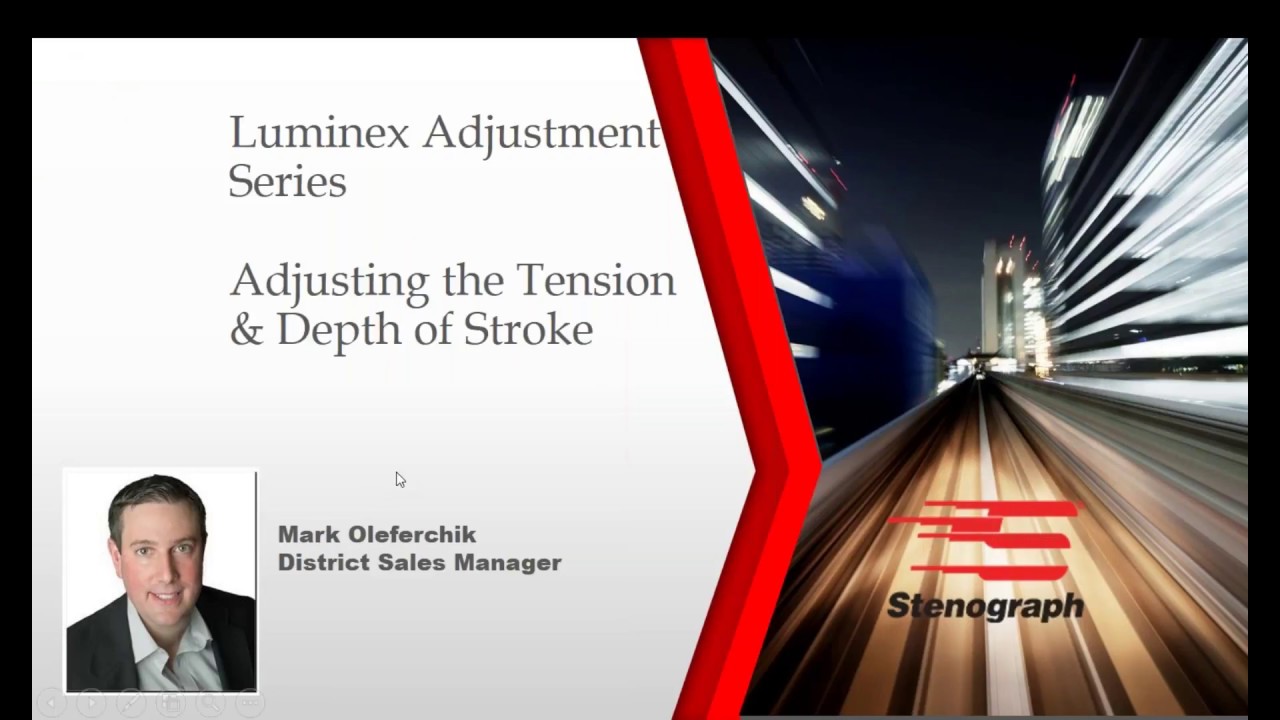 Luminex Adjustment Series

Adjusting the Tension & Depth of Stroke

Mark Oleferchik
District Sales Manager

Stenograph